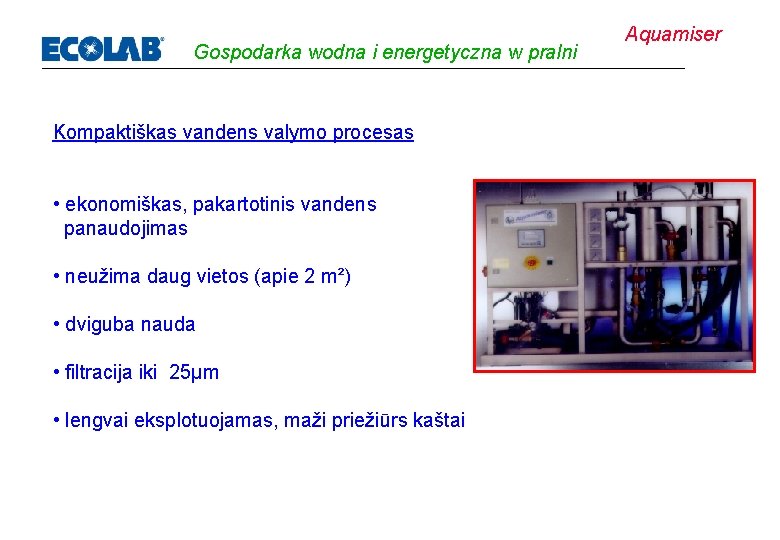 ECOLAB Gospodarka wodna i energetyczna w pralni

Aquamiser

Kompaktiškas vandens valymo procesas

• ekonomiškas, pakartotinis vandens panaudojimas

• neužima daug vietos (apie 2 m²)

• dviguba nauda

• filtracija iki 25µm

• lengvai eksplotuojamas, maži priežiūrs kaštai